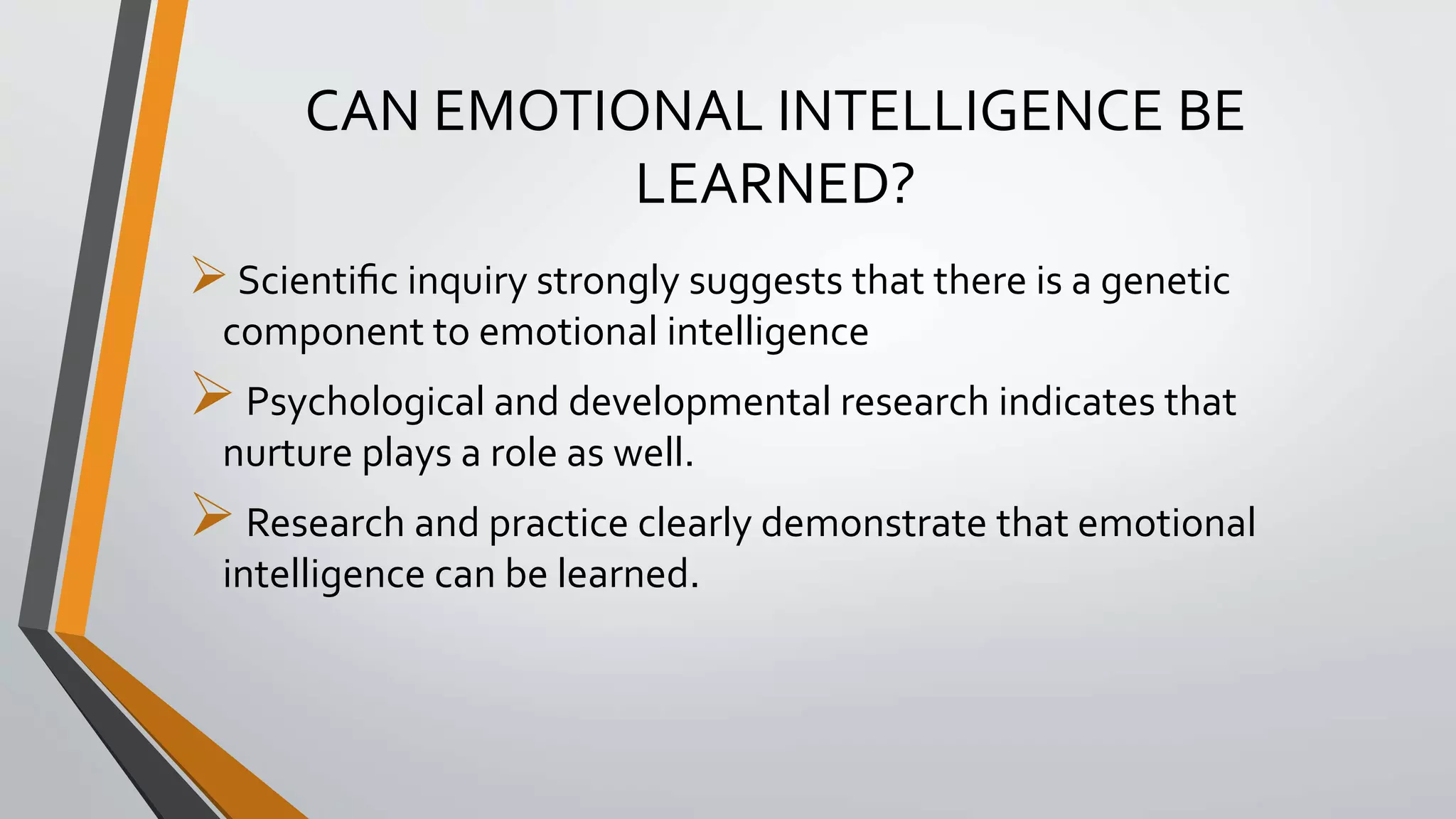 CAN EMOTIONAL INTELLIGENCE BE LEARNED?

➢ Scientific inquiry strongly suggests that there is a genetic component to emotional intelligence

➢ Psychological and developmental research indicates that nurture plays a role as well.

➢ Research and practice clearly demonstrate that emotional intelligence can be learned.